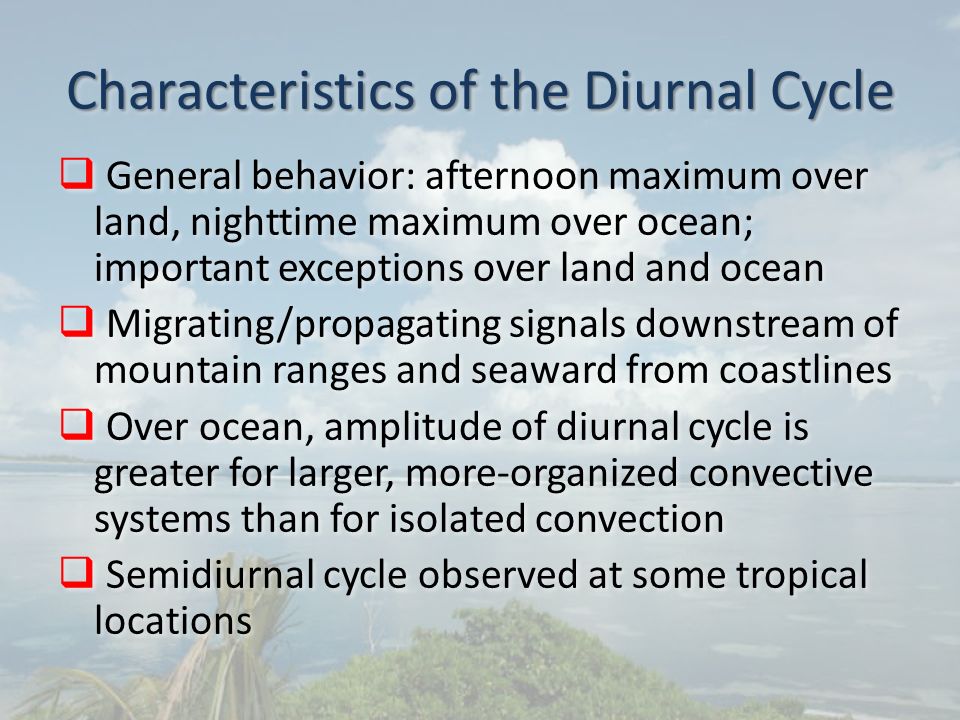 Characteristics of the Diurnal Cycle

❑ General behavior: afternoon maximum over land, nighttime maximum over ocean; important exceptions over land and ocean

❑ Migrating/propagating signals downstream of mountain ranges and seaward from coastlines

❑ Over ocean, amplitude of diurnal cycle is greater for larger, more-organized convective systems than for isolated convection

❑ Semidiurnal cycle observed at some tropical locations